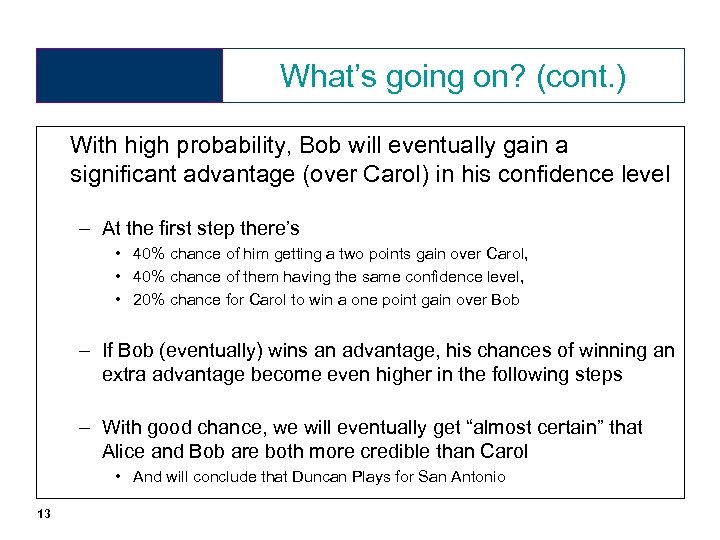 What's going on? (cont.)

With high probability, Bob will eventually gain a significant advantage (over Carol) in his confidence level

– At the first step there's
• 40% chance of him getting a two points gain over Carol,
• 40% chance of them having the same confidence level,
• 20% chance for Carol to win a one point gain over Bob

– If Bob (eventually) wins an advantage, his chances of winning an extra advantage become even higher in the following steps

– With good chance, we will eventually get "almost certain" that Alice and Bob are both more credible than Carol
• And will conclude that Duncan Plays for San Antonio

13